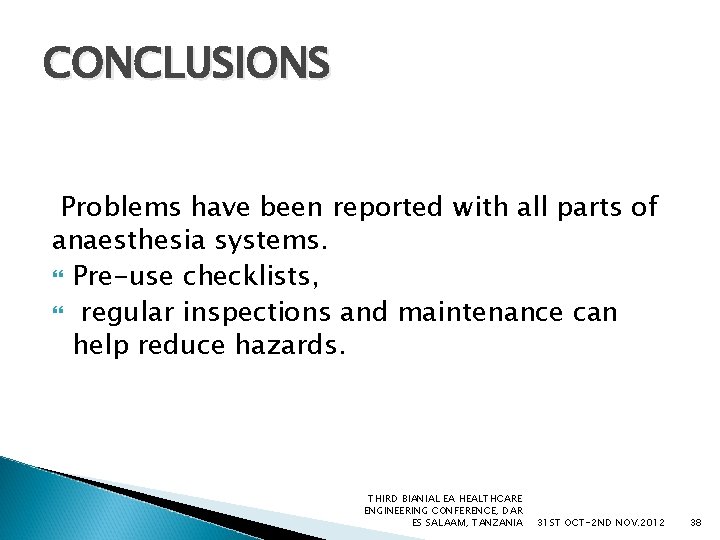 CONCLUSIONS

Problems have been reported with all parts of anaesthesia systems.

Pre-use checklists,

regular inspections and maintenance can help reduce hazards.

THIRD BIANIAL EA HEALTHCARE ENGINEERING CONFERENCE, DAR ES SALAAM, TANZANIA

31ST OCT-2ND NOV.2012

38